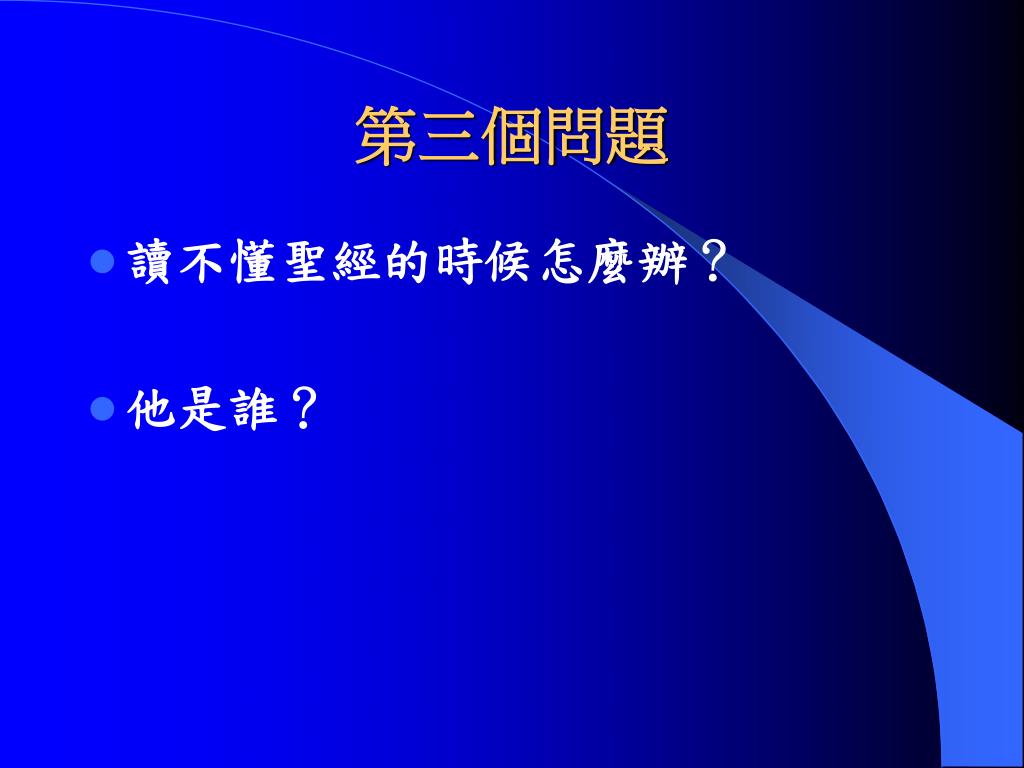 第三個問題

讀不懂聖經的時候怎麼辦？

他是誰？